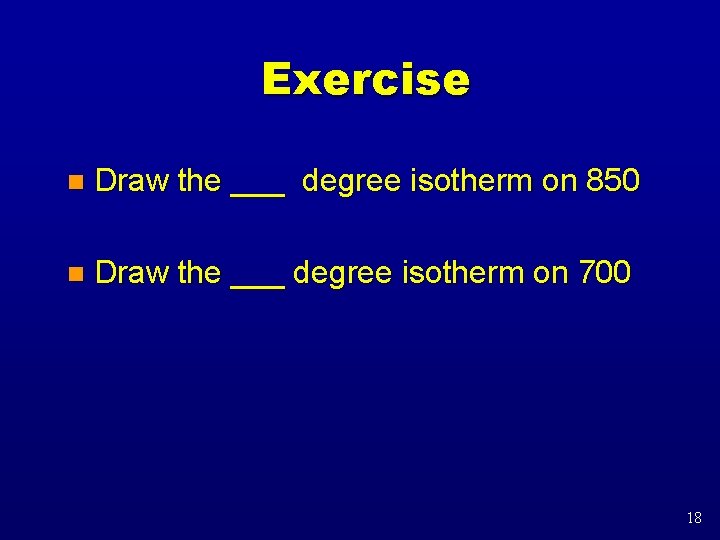 Exercise

Draw the ___ degree isotherm on 850

Draw the ___ degree isotherm on 700

18